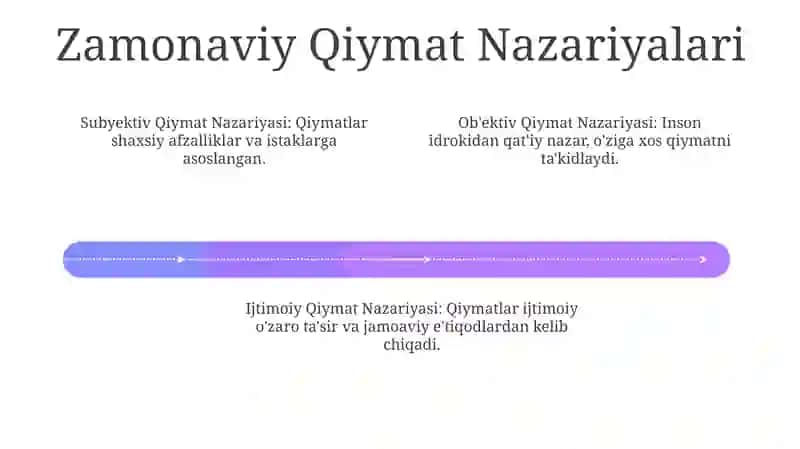 Zamonaviy Qiymat Nazariyalari

Subyektiv Qiymat Nazariyasi: Qiymatlar shaxsiy afzalliklar va istaklarga asoslangan.

Ob'ektiv Qiymat Nazariyasi: Inson idrokidan qat'iy nazar, o'ziga xos qiymatni ta'kidlaydi.

Ijtimoiy Qiymat Nazariyasi: Qiymatlar ijtimoiy o'zaro ta'sir va jamoaviy e'tiqodlardan kelib chiqadi.